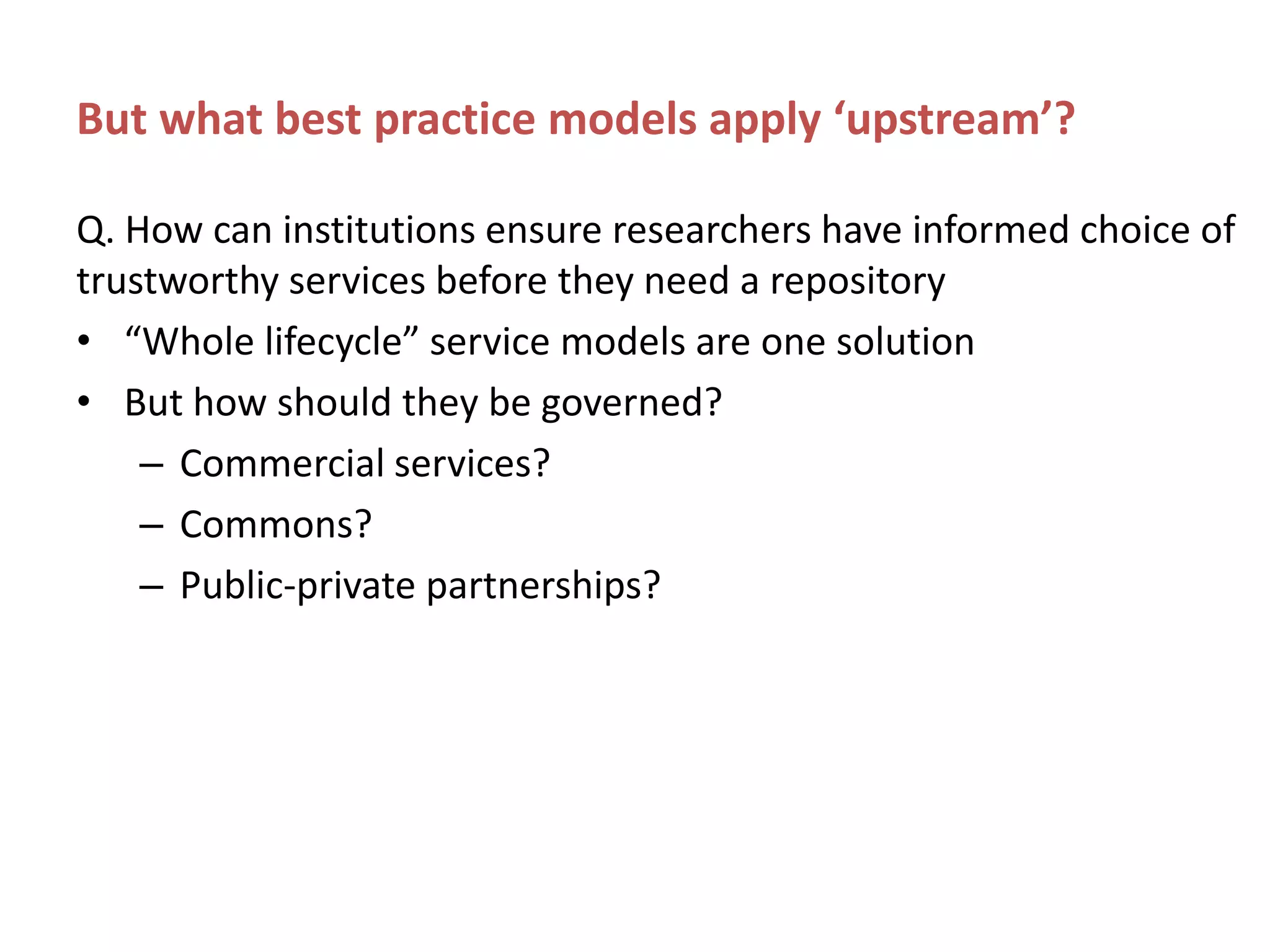 But what best practice models apply ‘upstream’?

Q. How can institutions ensure researchers have informed choice of trustworthy services before they need a repository

• “Whole lifecycle” service models are one solution
• But how should they be governed?
  – Commercial services?
  – Commons?
  – Public-private partnerships?